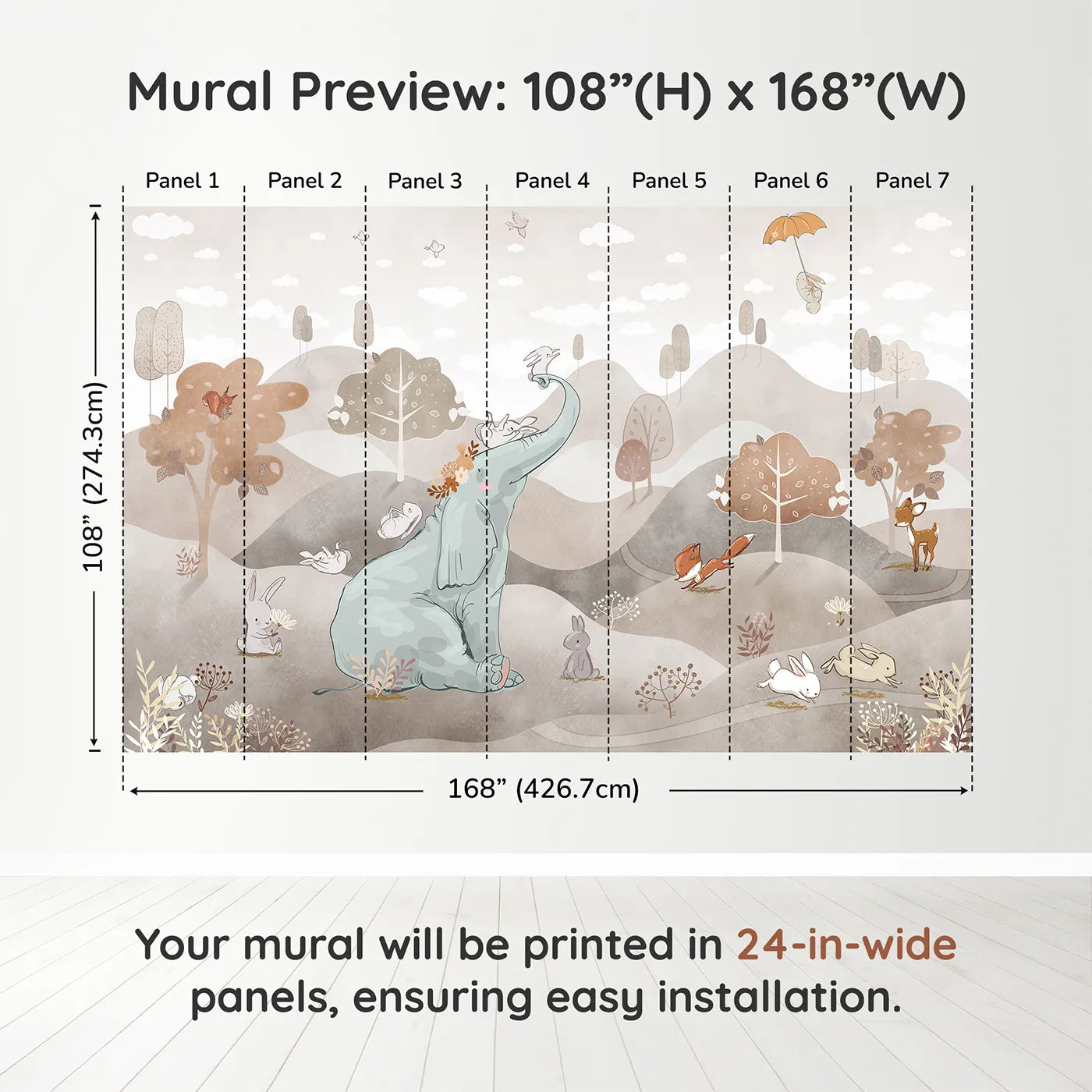 Mural Preview: 108”(H) x 168”(W)

Panel 1
Panel 2
Panel 3
Panel 4
Panel 5
Panel 6
Panel 7

108” (274.3cm)

168” (426.7cm)

Your mural will be printed in 24-in-wide panels, ensuring easy installation.